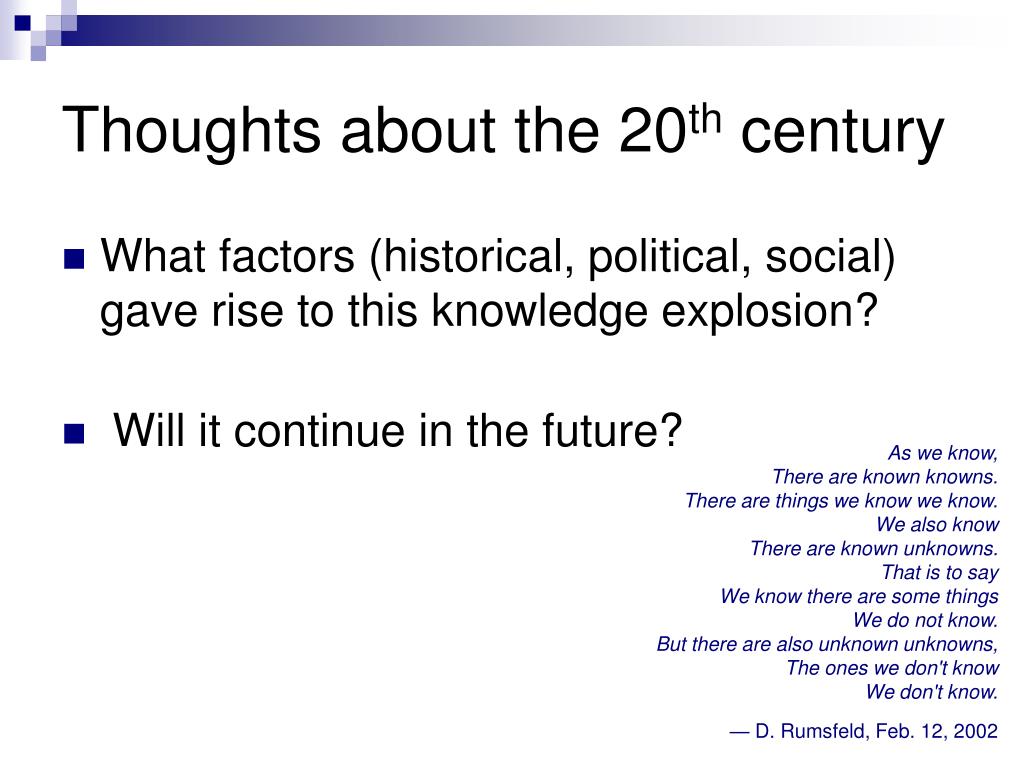 Thoughts about the 20$^{th}$ century

What factors (historical, political, social) gave rise to this knowledge explosion?

Will it continue in the future?

As we know,
There are known knowns.
There are things we know we know.
We also know
There are known unknowns.
That is to say
We know there are some things
We do not know.
But there are also unknown unknowns,
The ones we don't know
We don't know.

— D. Rumsfeld, Feb. 12, 2002